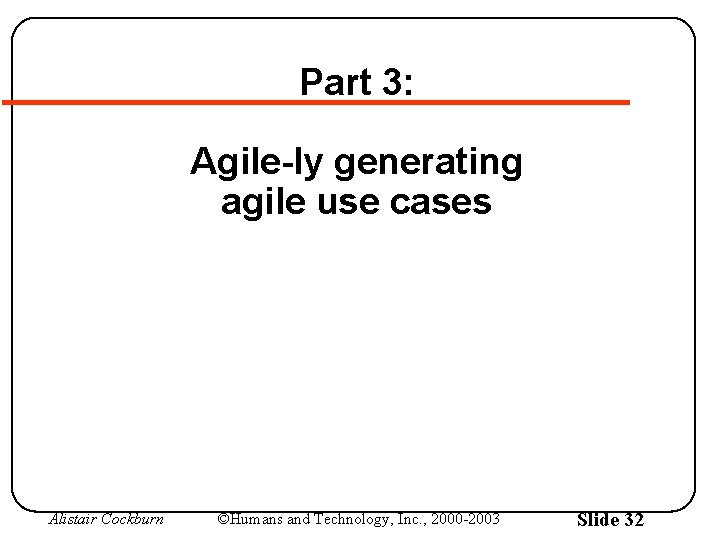 Part 3:

Agile-ly generating agile use cases

Alistair Cockburn ©Humans and Technology, Inc., 2000-2003 Slide 32